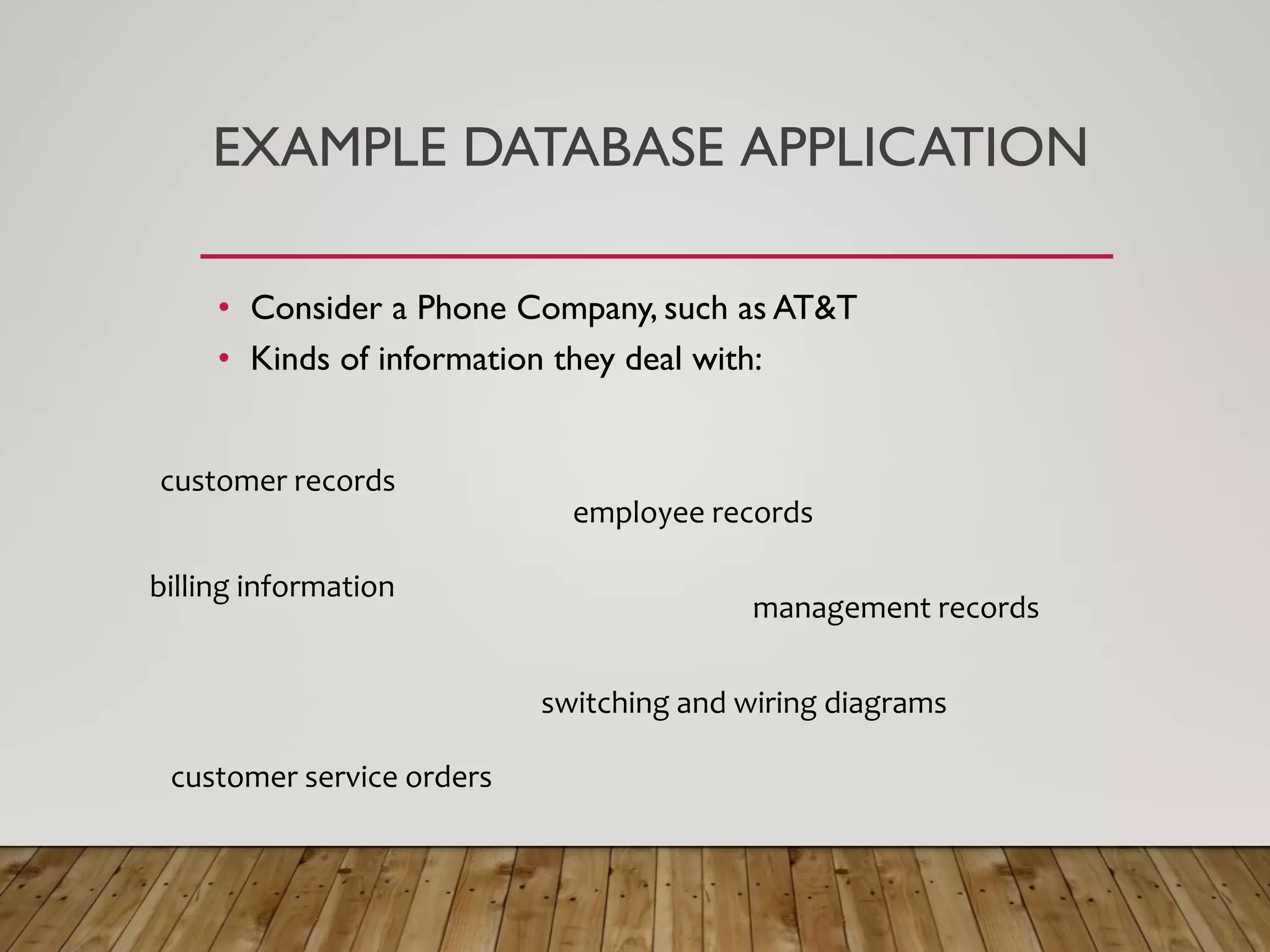 EXAMPLE DATABASE APPLICATION

• Consider a Phone Company, such as AT&T
• Kinds of information they deal with:

customer records

employee records

billing information

management records

switching and wiring diagrams

customer service orders